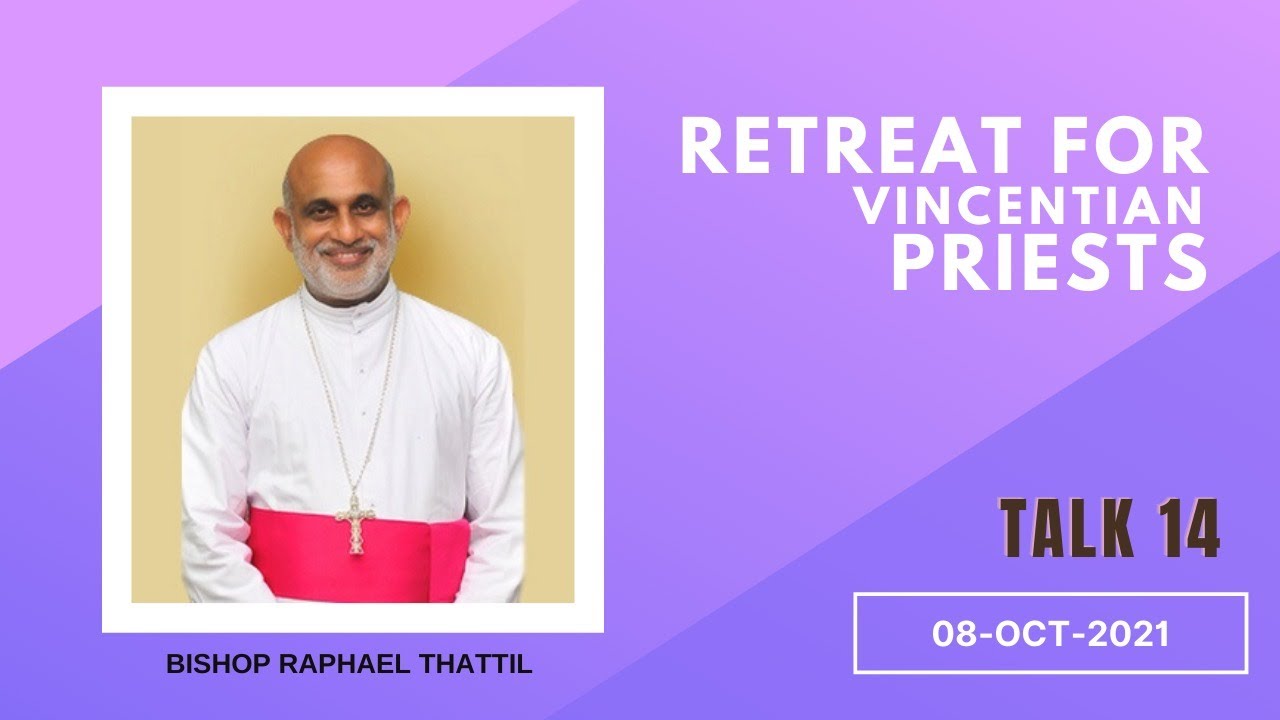 RETREAT FOR VINCENTIAN PRIESTS

TALK 14

08-OCT-2021

BISHOP RAPHAEL THATTIL